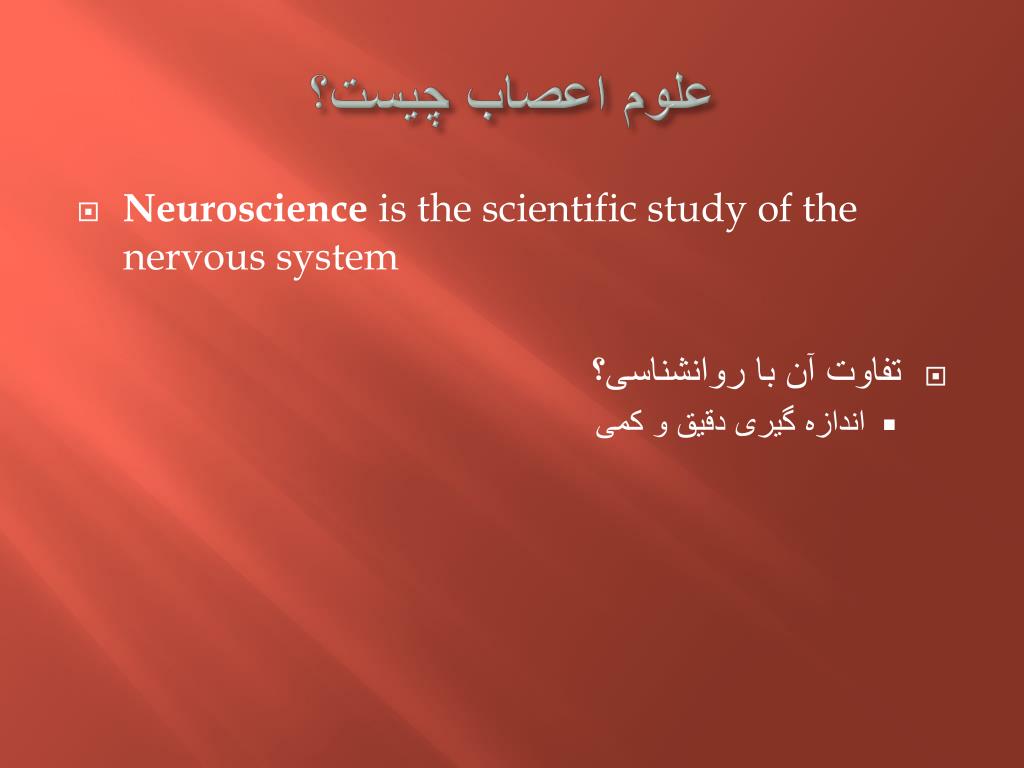 علوم اعصاب چیست؟

Neuroscience is the scientific study of the nervous system

تفاوت آن با روانشناسی؟

اندازه گیری دقیق و کمی